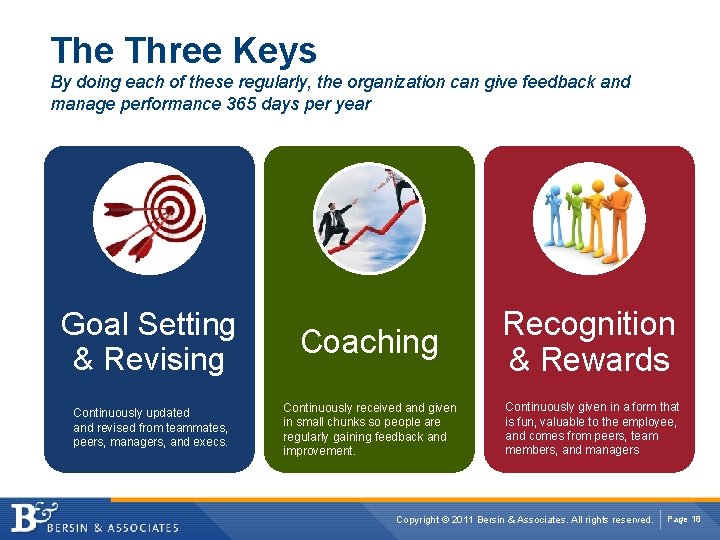 The Three Keys

By doing each of these regularly, the organization can give feedback and manage performance 365 days per year

Goal Setting & Revising

Continuously updated and revised from teammates, peers, managers, and execs.

Coaching

Continuously received and given in small chunks so people are regularly gaining feedback and improvement.

Recognition & Rewards

Continuously given in a form that is fun, valuable to the employee, and comes from peers, team members, and managers

B&

BERSIN & ASSOCIATES

Copyright © 2011 Bersin & Associates. All rights reserved.

Page 18